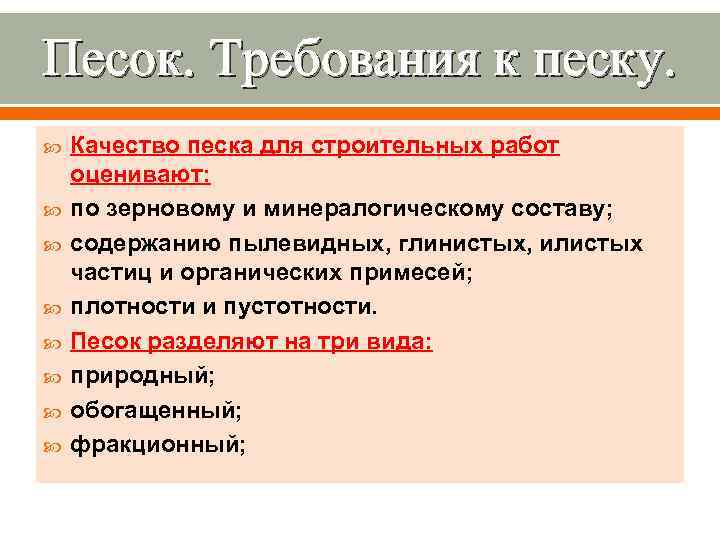 Песок. Требования к песку.

Качество песка для строительных работ оценивают:

по зерновому и минералогическому составу;

содержанию пылевидных, глинистых, илистых частиц и органических примесей;

плотности и пустотности.

Песок разделяют на три вида:

природный;

обогащенный;

фракционный;